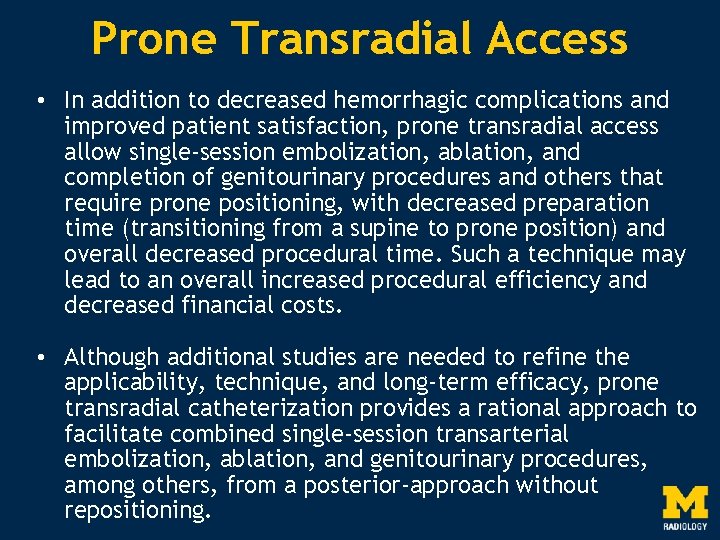 Prone Transradial Access

• In addition to decreased hemorrhagic complications and improved patient satisfaction, prone transradial access allow single-session embolization, ablation, and completion of genitourinary procedures and others that require prone positioning, with decreased preparation time (transitioning from a supine to prone position) and overall decreased procedural time. Such a technique may lead to an overall increased procedural efficiency and decreased financial costs.

• Although additional studies are needed to refine the applicability, technique, and long-term efficacy, prone transradial catheterization provides a rational approach to facilitate combined single-session transarterial embolization, ablation, and genitourinary procedures, among others, from a posterior-approach without repositioning.

M
RADIOLOGY